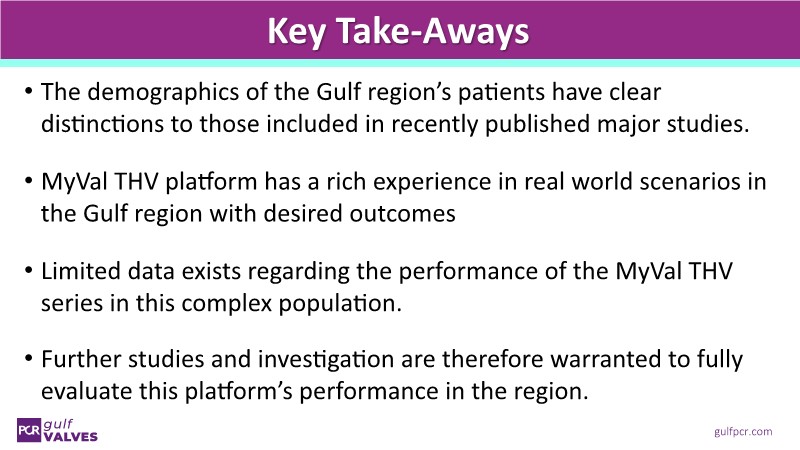 Key Take-Aways

• The demographics of the Gulf region's patients have clear distinctions to those included in recently published major studies.

• MyVal THV platform has a rich experience in real world scenarios in the Gulf region with desired outcomes

• Limited data exists regarding the performance of the MyVal THV series in this complex population.

• Further studies and investigation are therefore warranted to fully evaluate this platform's performance in the region.

PCR gulf VALVES

gulfpcr.com